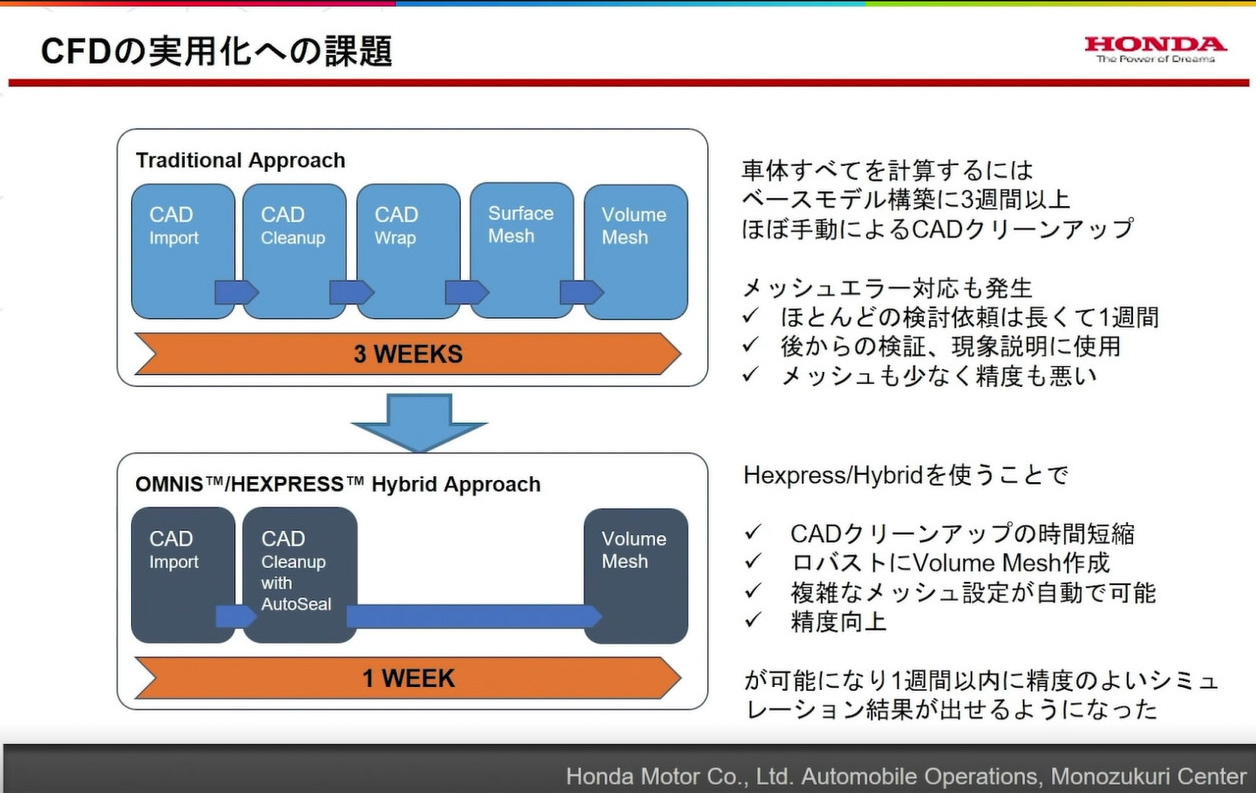 CFDの実用化への課題

HONDA
The Power of Dreams

Traditional Approach

CAD Import

CAD Cleanup

CAD Wrap

Surface Mesh

Volume Mesh

3 WEEKS

OMNIS™/HEXPRESS™ Hybrid Approach

CAD Import

CAD Cleanup with AutoSeal

Volume Mesh

1 WEEK

車体すべてを計算するには
ベースモデル構築に3週間以上
ほぼ手動によるCADクリーンアップ

メッシュエラー対応も発生
✓ ほとんどの検討依頼は長くて1週間
✓ 後からの検証、現象説明に使用
✓ メッシュも少なく精度も悪い

Hexpress/Hybridを使うことで

✓ CADクリーンアップの時間短縮
✓ ロバストにVolume Mesh作成
✓ 複雑なメッシュ設定が自動で可能
✓ 精度向上

が可能になり1週間以内に精度のよいシミュレーション結果が出せるようになった

Honda Motor Co., Ltd. Automobile Operations, Monozukuri Center